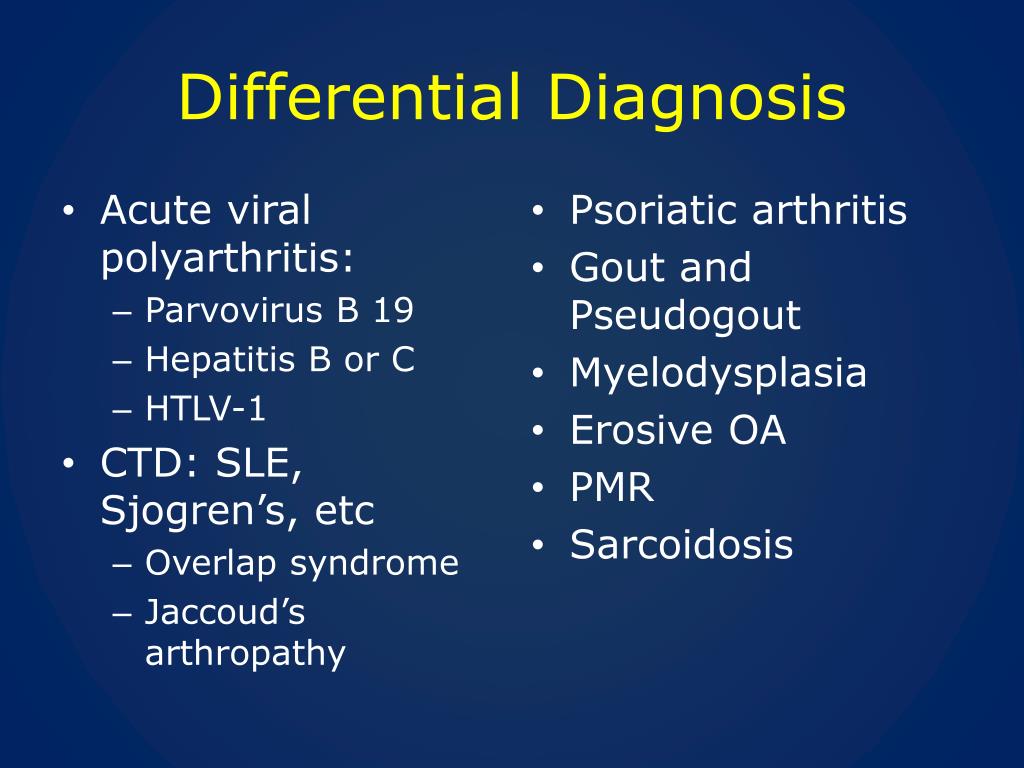 Differential Diagnosis

• Acute viral polyarthritis:
  – Parvovirus B 19
  – Hepatitis B or C
  – HTLV-1
• CTD: SLE, Sjogren’s, etc
  – Overlap syndrome
  – Jaccoud’s arthropathy

• Psoriatic arthritis
• Gout and Pseudogout
• Myelodysplasia
• Erosive OA
• PMR
• Sarcoidosis